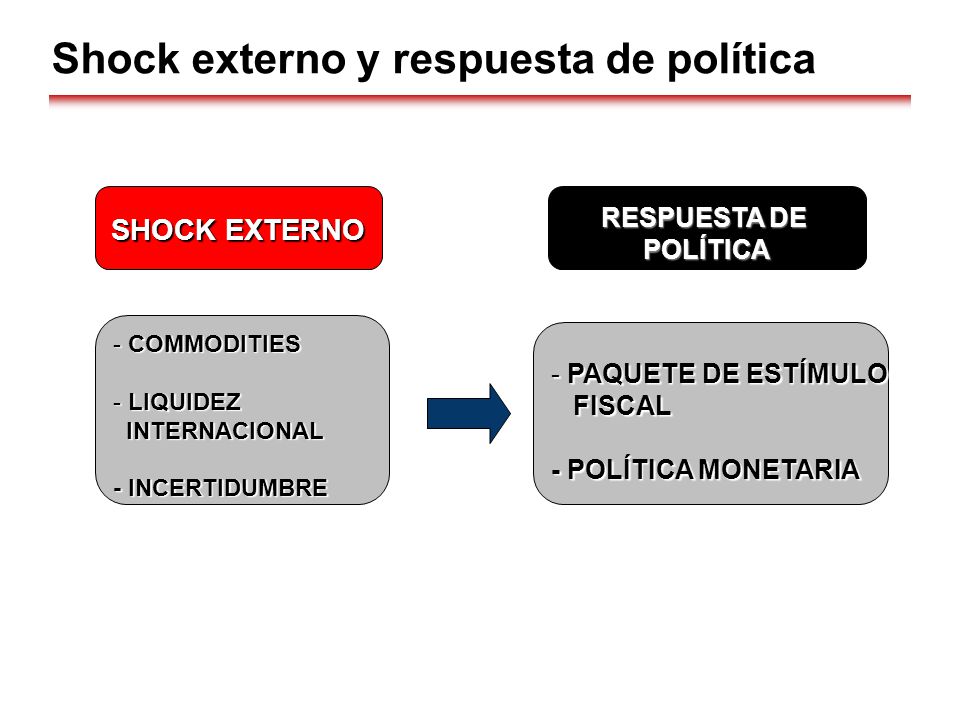 Shock externo y respuesta de política

SHOCK EXTERNO

- COMMODITIES

- LIQUIDEZ INTERNACIONAL

- INCERTIDUMBRE

RESPUESTA DE POLÍTICA

- PAQUETE DE ESTÍMULO FISCAL

- POLÍTICA MONETARIA